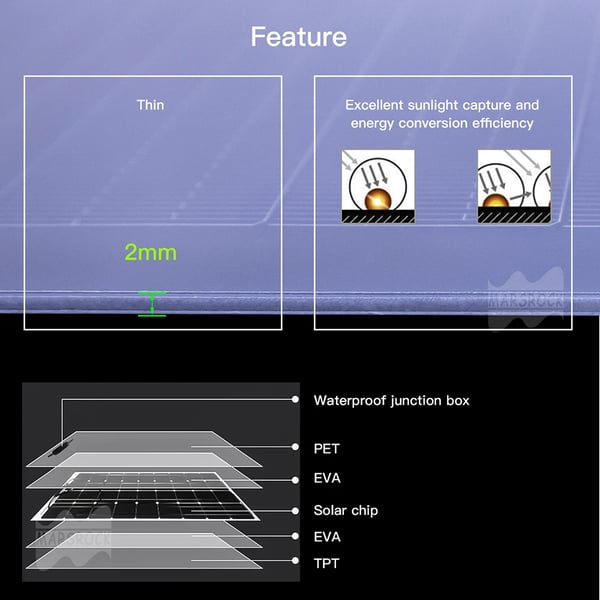 Feature

Thin

2mm

Excellent sunlight capture and energy conversion efficiency

MARSROCK

Waterproof junction box

PET

EVA

Solar chip

EVA

TPT

MARSROCK